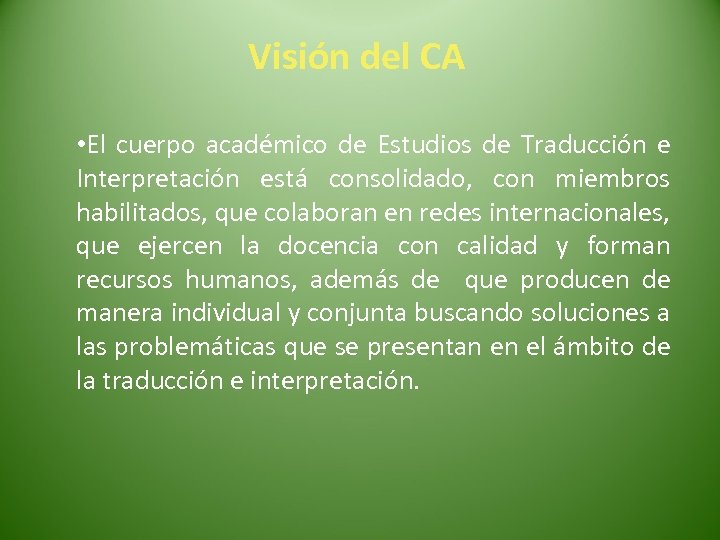 Visión del CA

•El cuerpo académico de Estudios de Traducción e Interpretación está consolidado, con miembros habilitados, que colaboran en redes internacionales, que ejercen la docencia con calidad y forman recursos humanos, además de que producen de manera individual y conjunta buscando soluciones a las problemáticas que se presentan en el ámbito de la traducción e interpretación.